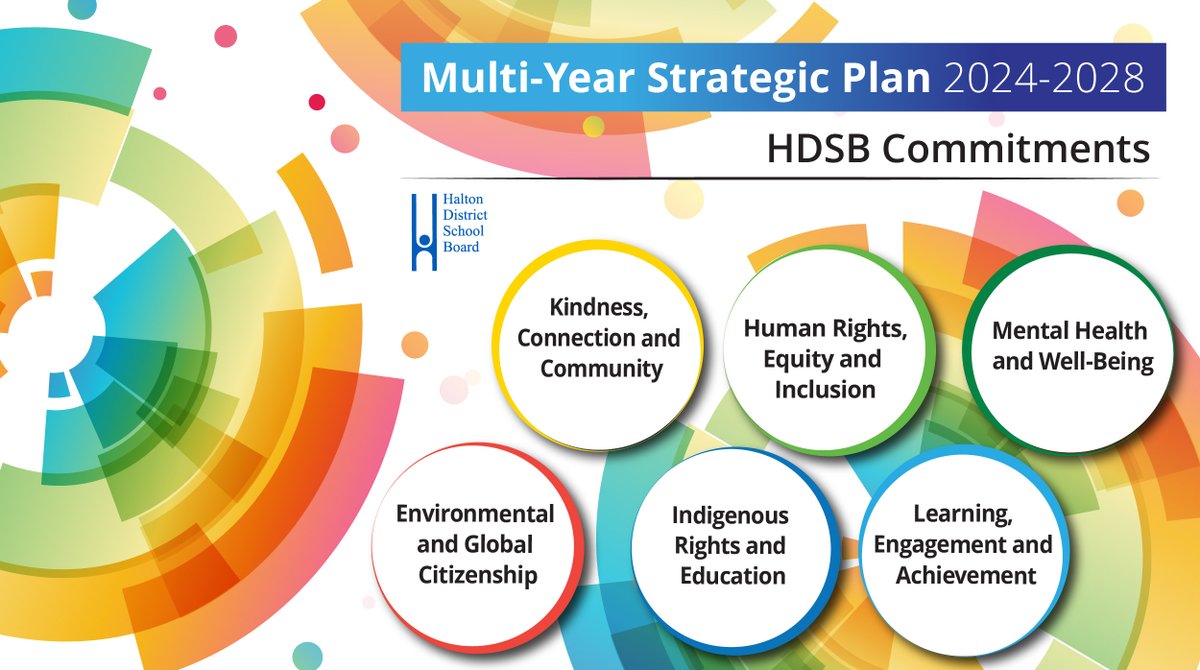 Multi-Year Strategic Plan 2024-2028

HDSB Commitments

Halton District School Board

Kindness, Connection and Community

Human Rights, Equity and Inclusion

Mental Health and Well-Being

Environmental and Global Citizenship

Indigenous Rights and Education

Learning, Engagement and Achievement